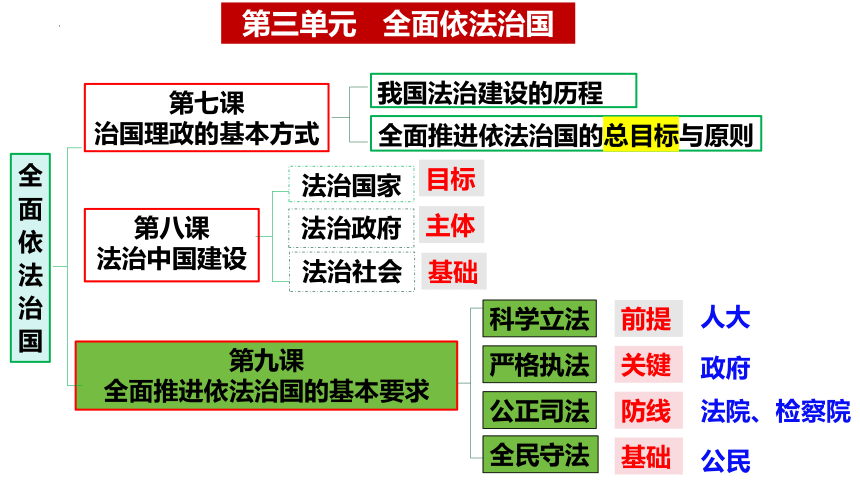 第三单元　全面依法治国

全面依法治国

第七课
治国理政的基本方式

我国法治建设的历程

全面推进依法治国的总目标与原则

第八课
法治中国建设

法治国家　目标

法治政府　主体

法治社会　基础

第九课
全面推进依法治国的基本要求

科学立法　前提　人大

严格执法　关键　政府

公正司法　防线　法院、检察院

全民守法　基础　公民